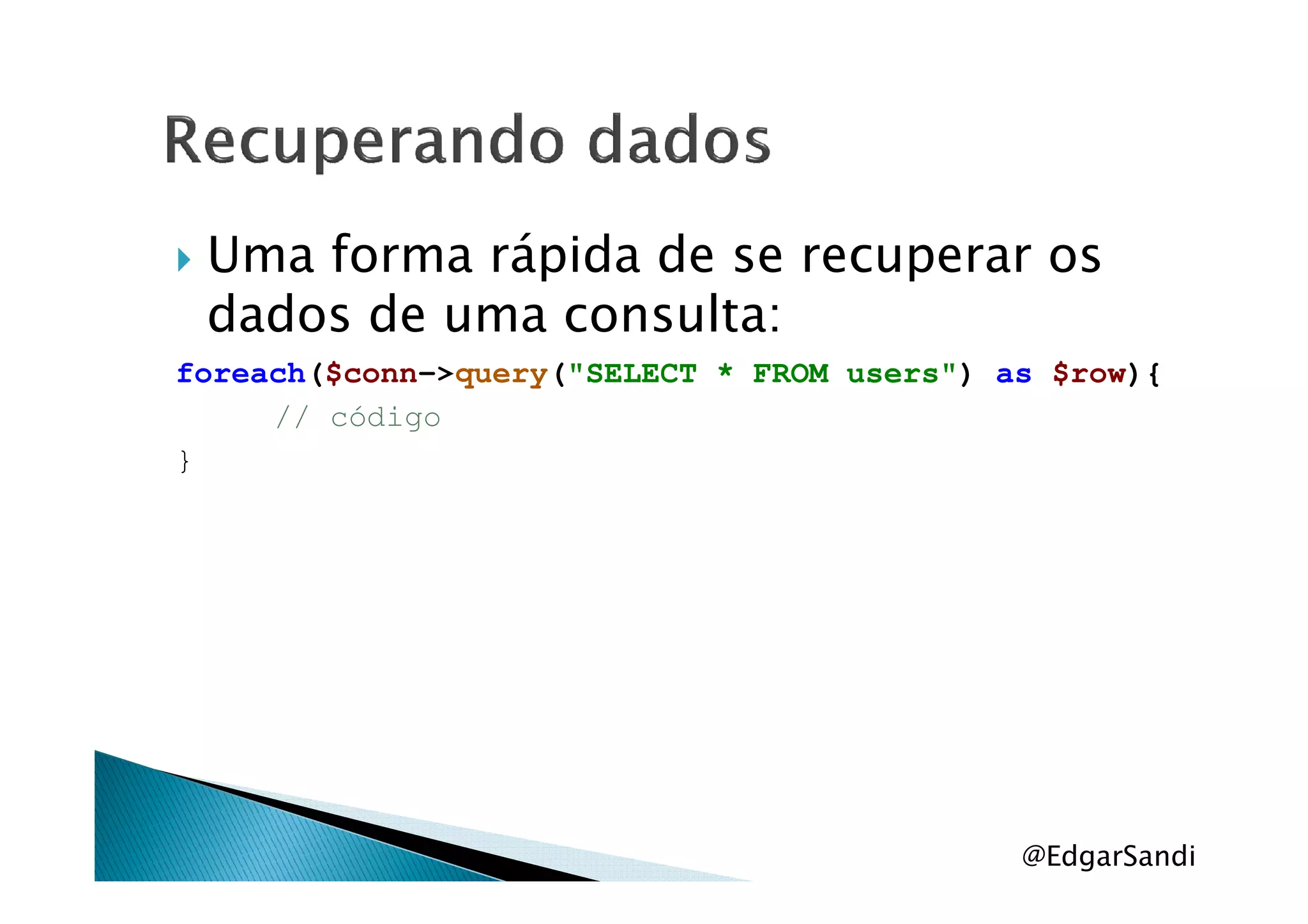 Recuperando dados

Uma forma rápida de se recuperar os dados de uma consulta:

foreach($conn->query("SELECT * FROM users") as $row){
    // código
}

@EdgarSandi